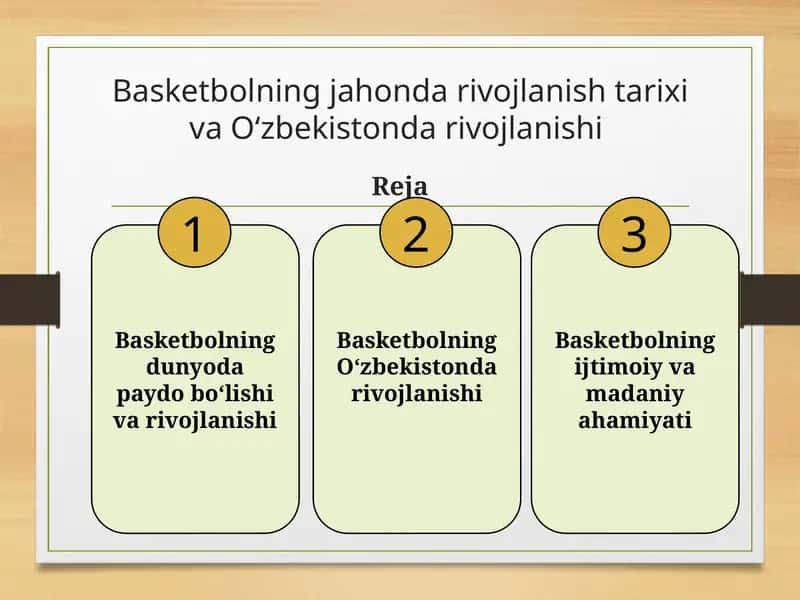 Basketbolning jahonda rivojlanish tarixi va O‘zbekistonda rivojlanishi

Reja

1

Basketbolning dunyoda paydo bo‘lishi va rivojlanishi

2

Basketbolning O‘zbekistonda rivojlanishi

3

Basketbolning ijtimoiy va madaniy ahamiyati